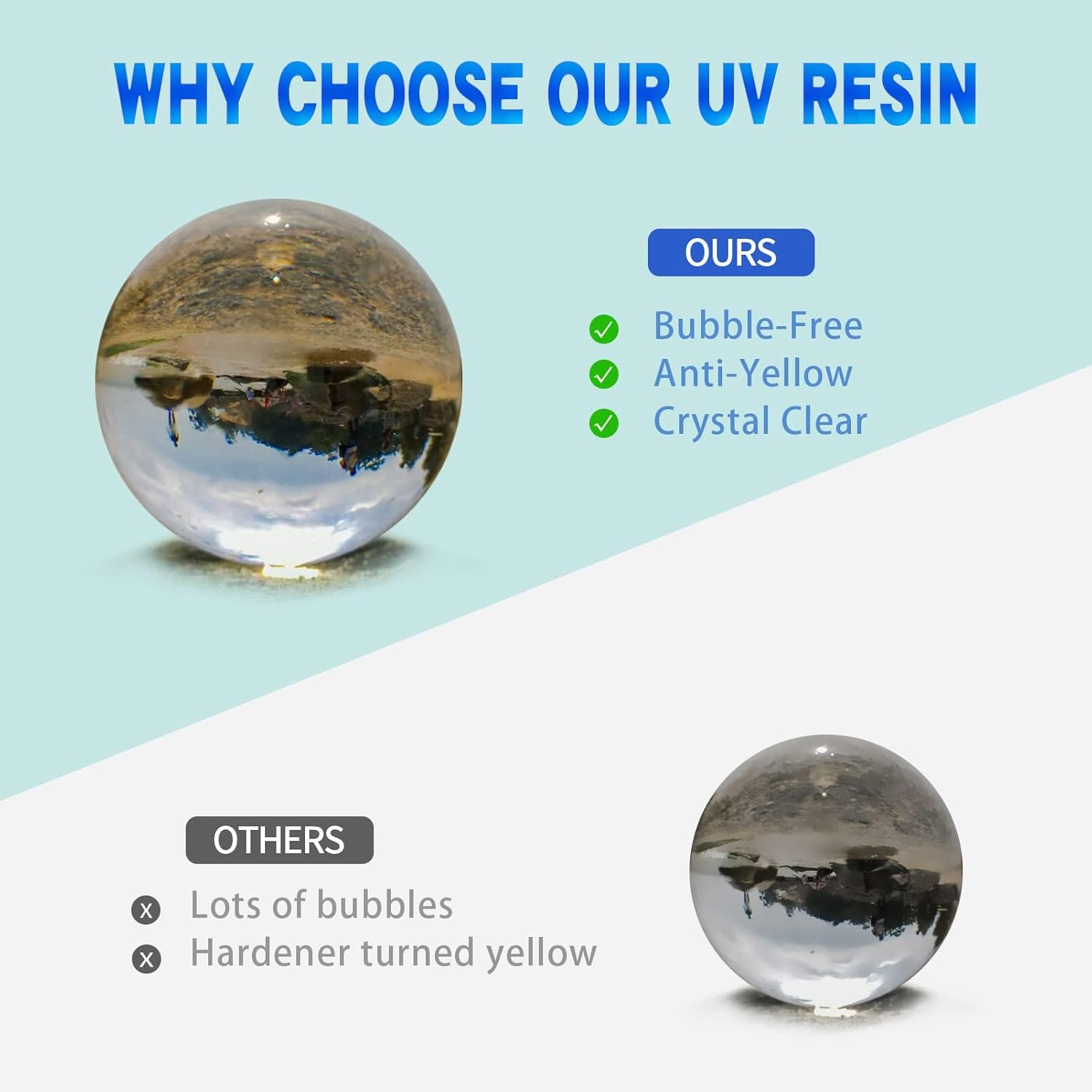 WHY CHOOSE OUR UV RESIN

OURS

Bubble-Free
Anti-Yellow
Crystal Clear

OTHERS

x Lots of bubbles
x Hardener turned yellow